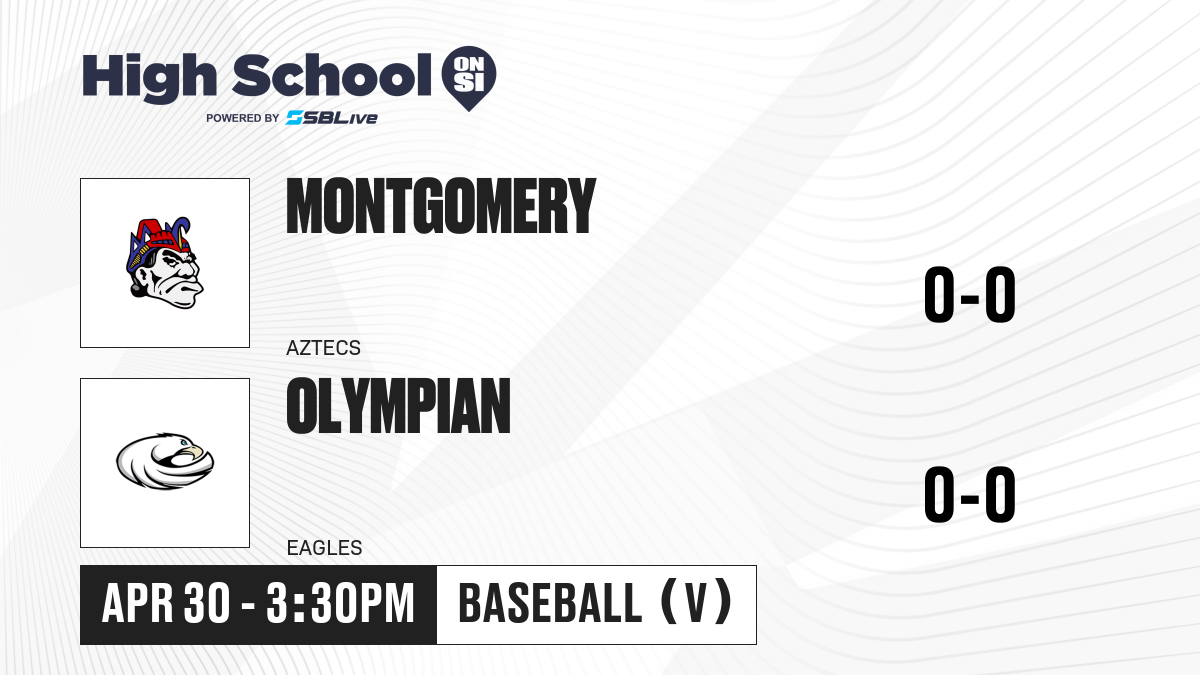 High School ON SI
POWERED BY SBLive

MONTGOMERY
AZTECS
0-0

OLYMPIAN
EAGLES
0-0

APR 30 - 3:30PM
BASEBALL (V)